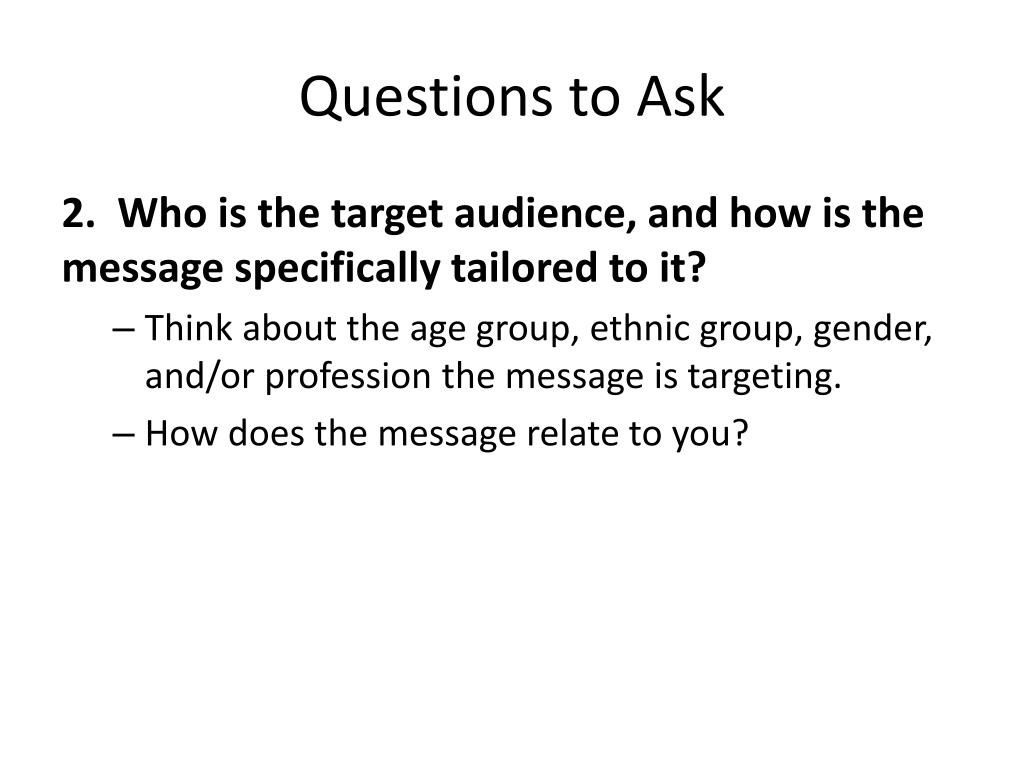 Questions to Ask

2. Who is the target audience, and how is the message specifically tailored to it?

– Think about the age group, ethnic group, gender, and/or profession the message is targeting.

– How does the message relate to you?